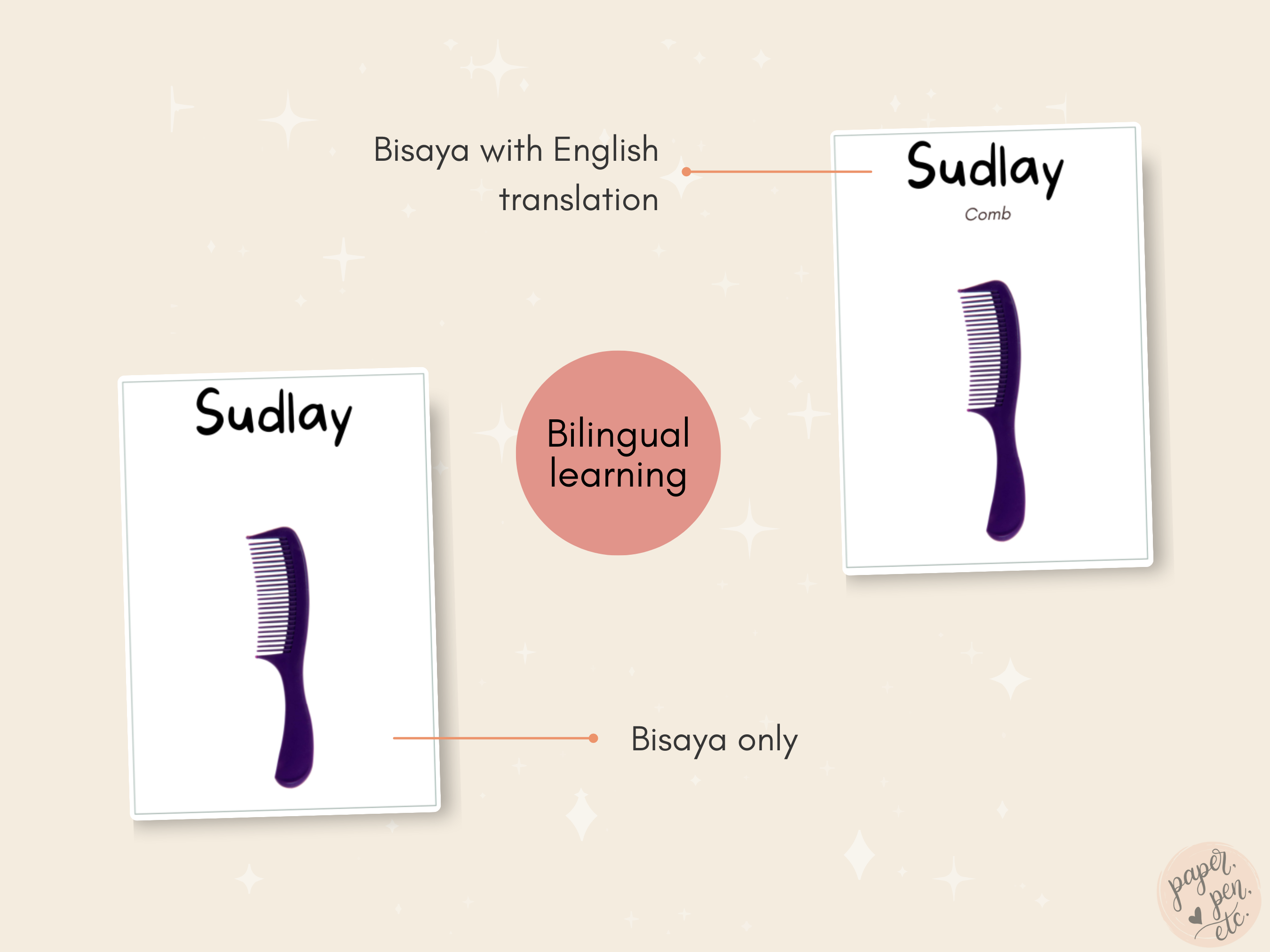 Bisaya with English translation

Sudlay

Comb

Sudlay

Bilingual learning

Bisaya only

paper, pen, etc.